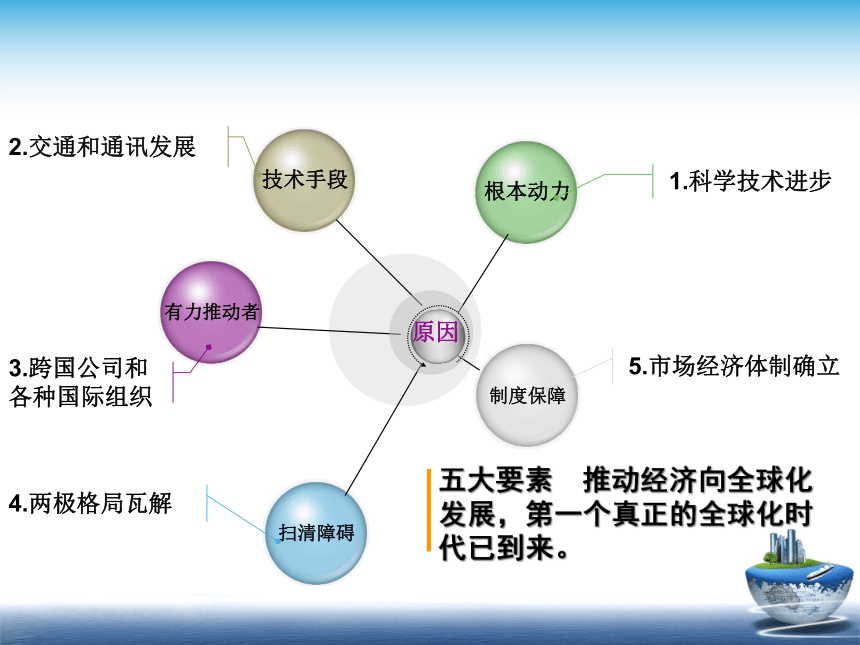 2.交通和通讯发展

技术手段

根本动力

1.科学技术进步

有力推动者

原因

3.跨国公司和各种国际组织

制度保障

5.市场经济体制确立

4.两极格局瓦解

扫清障碍

五大要素　推动经济向全球化发展，第一个真正的全球化时代已到来。